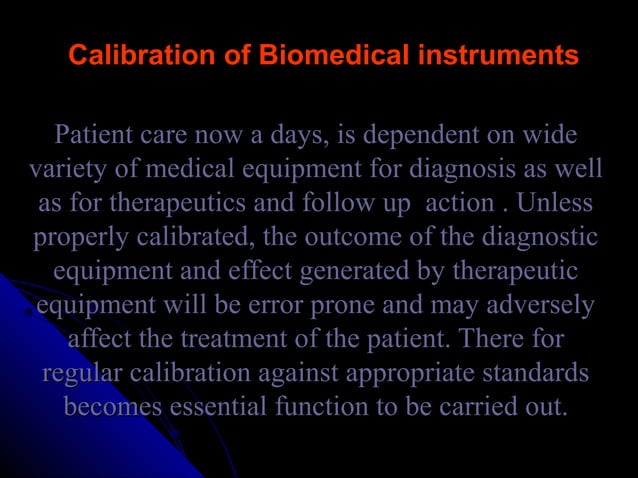 Calibration of Biomedical instruments

Patient care now a days, is dependent on wide variety of medical equipment for diagnosis as well as for therapeutics and follow up action . Unless properly calibrated, the outcome of the diagnostic equipment and effect generated by therapeutic equipment will be error prone and may adversely affect the treatment of the patient. There for regular calibration against appropriate standards becomes essential function to be carried out.